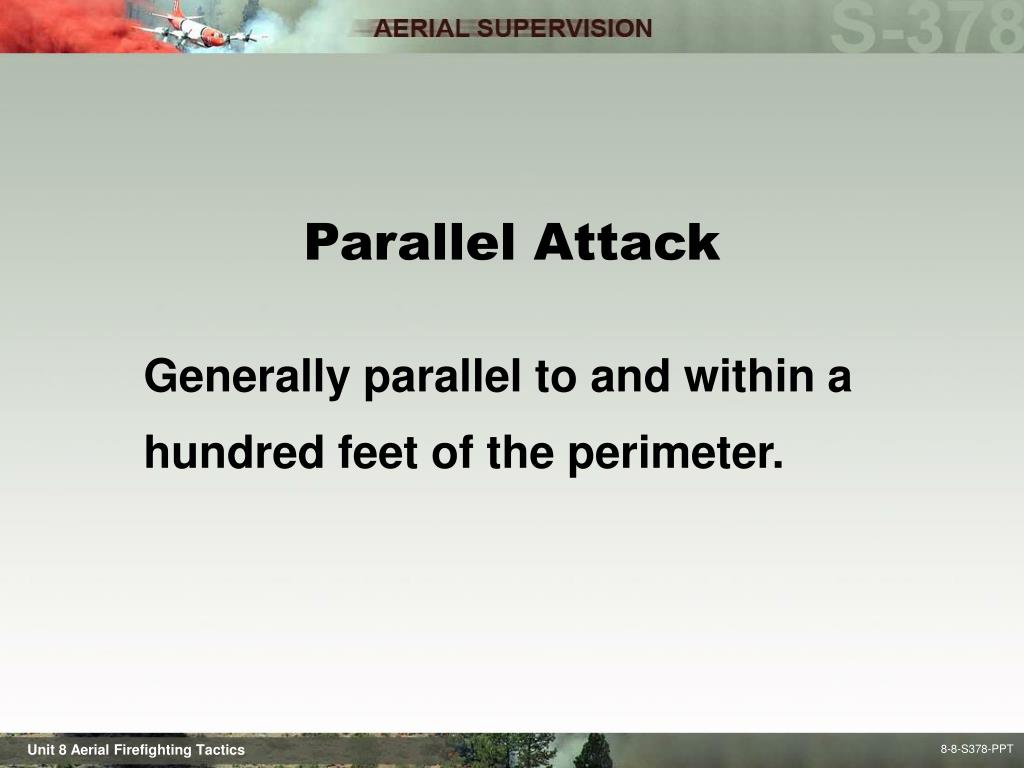 AERIAL SUPERVISION

S-378

Parallel Attack

Generally parallel to and within a hundred feet of the perimeter.

Unit 8 Aerial Firefighting Tactics

8-8-S378-PPT